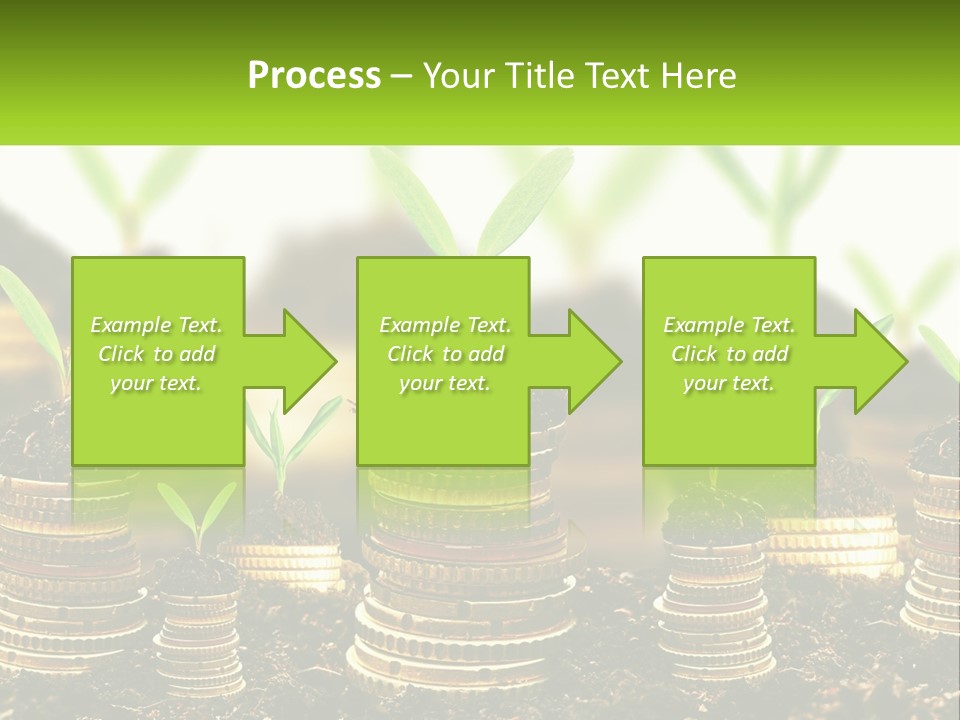 Process – Your Title Text Here

Example Text. Click to add your text.

Example Text. Click to add your text.

Example Text. Click to add your text.